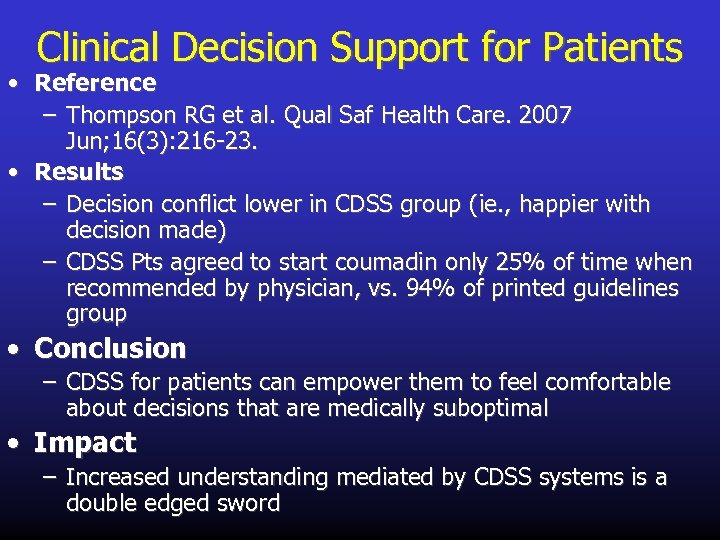 Clinical Decision Support for Patients

• Reference
– Thompson RG et al. Qual Saf Health Care. 2007 Jun;16(3):216-23.

• Results
– Decision conflict lower in CDSS group (ie., happier with decision made)
– CDSS Pts agreed to start coumadin only 25% of time when recommended by physician, vs. 94% of printed guidelines group

• Conclusion
– CDSS for patients can empower them to feel comfortable about decisions that are medically suboptimal

• Impact
– Increased understanding mediated by CDSS systems is a double edged sword